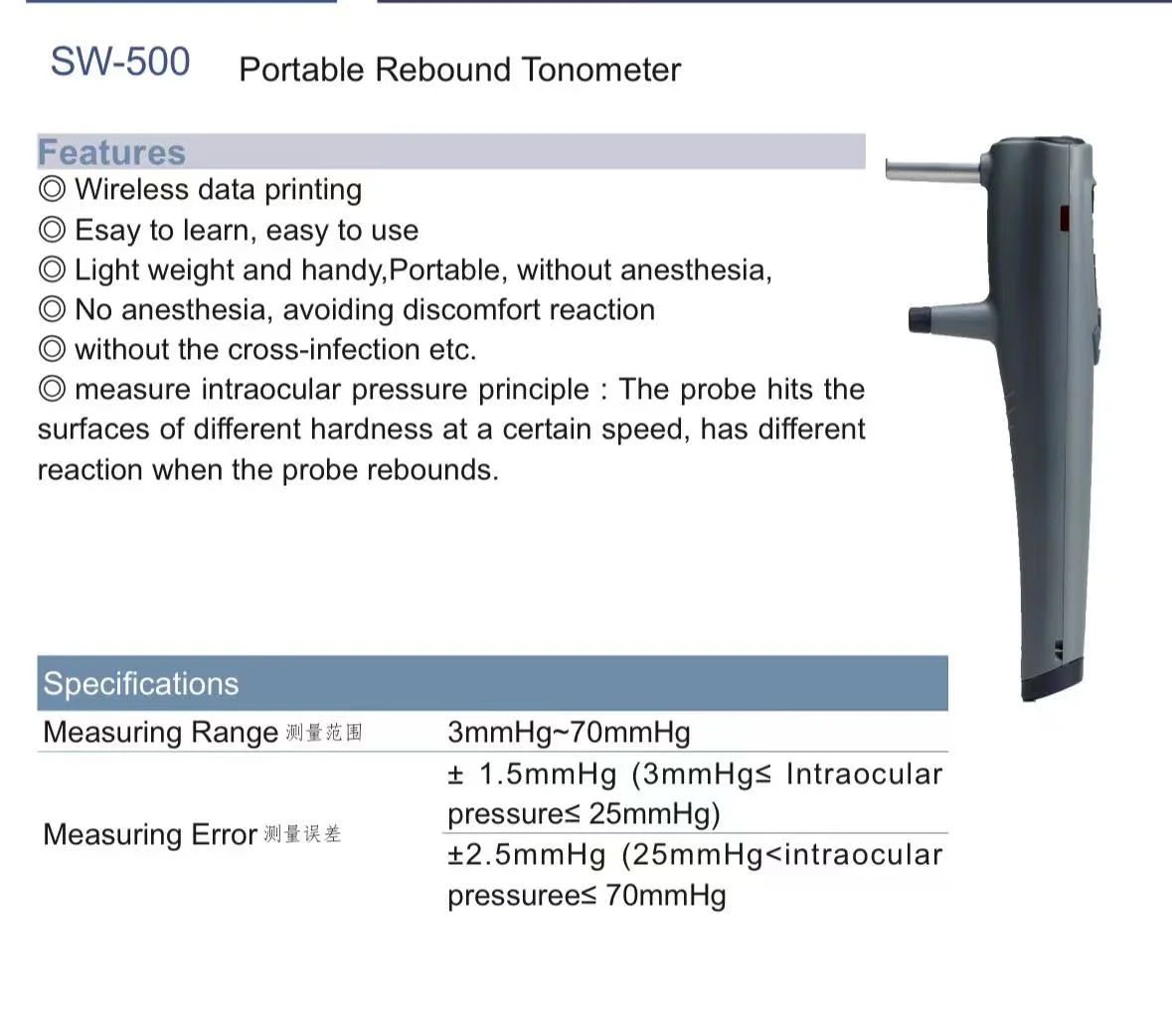 SW-500 Portable Rebound Tonometer

Features

◎ Wireless data printing
◎ Esay to learn, easy to use
◎ Light weight and handy,Portable, without anesthesia,
◎ No anesthesia, avoiding discomfort reaction
◎ without the cross-infection etc.
◎ measure intraocular pressure principle : The probe hits the surfaces of different hardness at a certain speed, has different reaction when the probe rebounds.

| Specifications | |
|---|---|
| Measuring Range 测量范围 | 3mmHg~70mmHg |
| Measuring Error 测量误差 | ± 1.5mmHg (3mmHg≤ Intraocular pressure≤ 25mmHg) |
| | ±2.5mmHg (25mmHg<intraocular pressuree≤ 70mmHg |